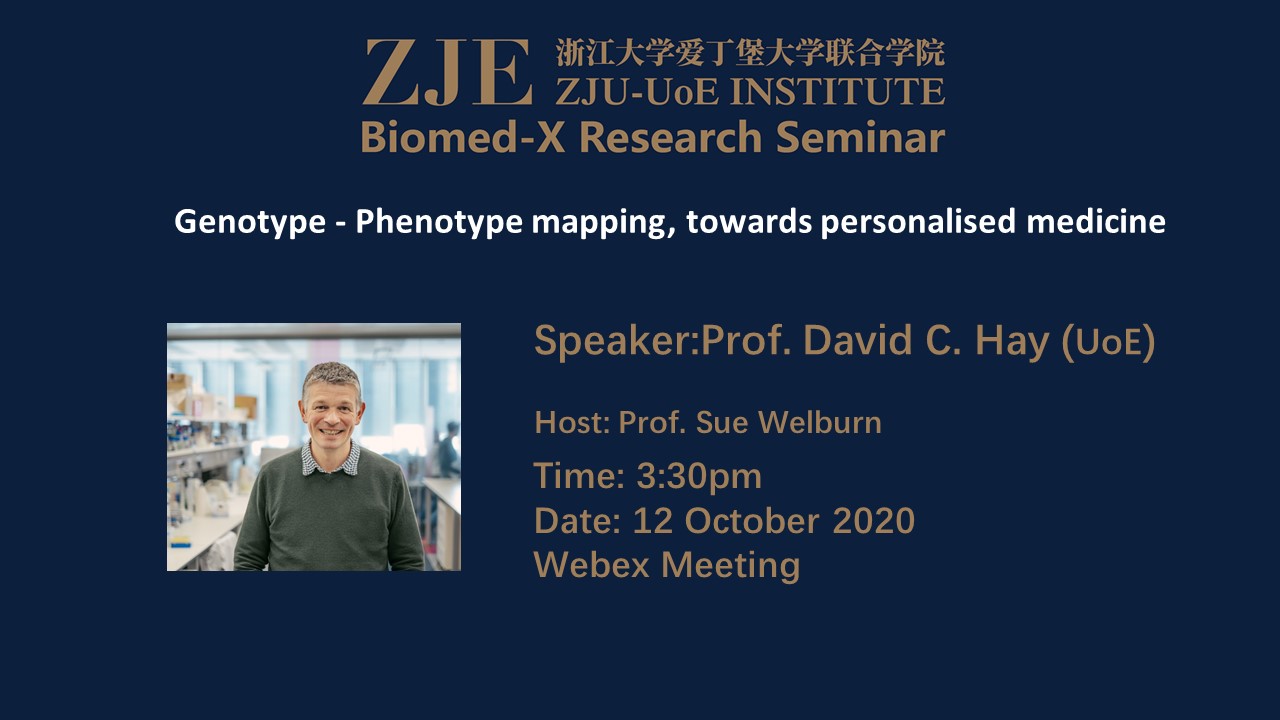 ZJE 浙江大学爱丁堡大学联合学院
ZJU-UoE INSTITUTE
Biomed-X Research Seminar

Genotype - Phenotype mapping, towards personalised medicine

Speaker:Prof. David C. Hay (UoE)

Host: Prof. Sue Welburn

Time: 3:30pm
Date: 12 October 2020
Webex Meeting